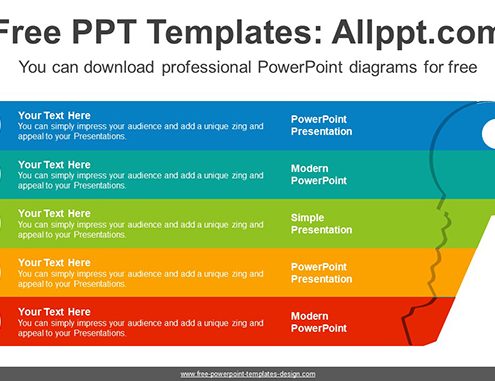 Free PPT Templates: Allppt.com

You can download professional PowerPoint diagrams for free

Your Text Here
You can simply impress your audience and add a unique zing and appeal to your Presentations.

PowerPoint Presentation

Your Text Here
You can simply impress your audience and add a unique zing and appeal to your Presentations.

Modern PowerPoint

Your Text Here
You can simply impress your audience and add a unique zing and appeal to your Presentations.

Simple Presentation

Your Text Here
You can simply impress your audience and add a unique zing and appeal to your Presentations.

PowerPoint Presentation

Your Text Here
You can simply impress your audience and add a unique zing and appeal to your Presentations.

Modern PowerPoint

www.free-powerpoint-templates-design.com